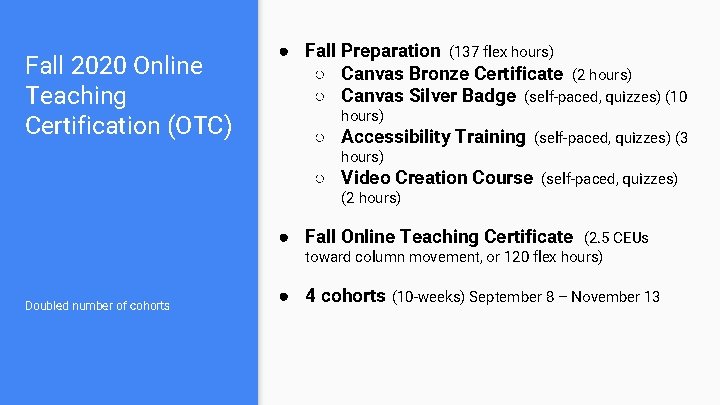 Fall 2020 Online Teaching Certification (OTC)

Doubled number of cohorts

● Fall Preparation (137 flex hours)
  ○ Canvas Bronze Certificate (2 hours)
  ○ Canvas Silver Badge (self-paced, quizzes) (10 hours)
  ○ Accessibility Training (self-paced, quizzes) (3 hours)
  ○ Video Creation Course (self-paced, quizzes) (2 hours)

● Fall Online Teaching Certificate (2.5 CEUs toward column movement, or 120 flex hours)

● 4 cohorts (10-weeks) September 8 – November 13